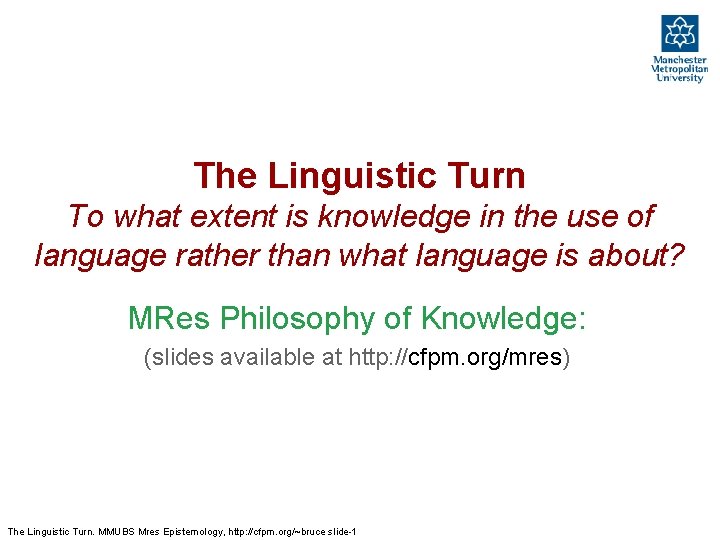 Manchester Metropolitan University

The Linguistic Turn

To what extent is knowledge in the use of language rather than what language is about?

MRes Philosophy of Knowledge:

(slides available at http://cfpm.org/mres)

The Linguistic Turn. MMUBS Mres Epistemology, http://cfpm.org/~bruce slide-1